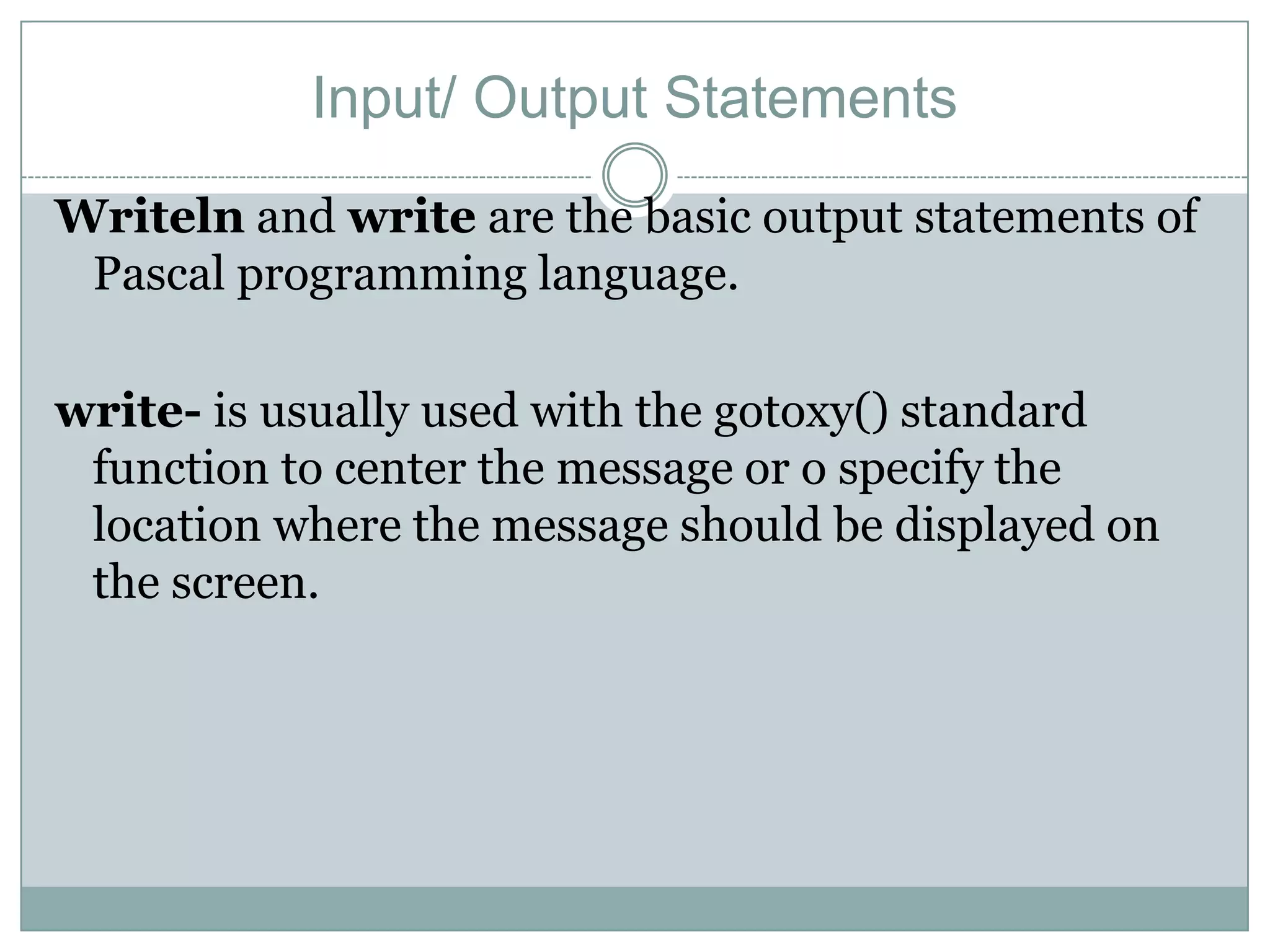 Input/ Output Statements

Writeln and write are the basic output statements of Pascal programming language.

write- is usually used with the gotoxy() standard function to center the message or o specify the location where the message should be displayed on the screen.